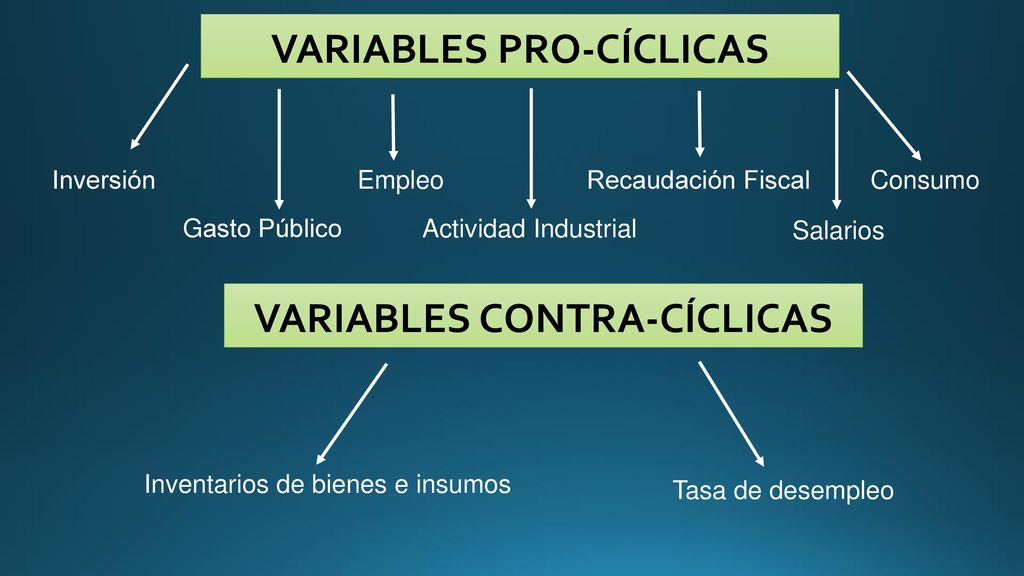 VARIABLES PRO-CÍCLICAS

Inversión

Gasto Público

Empleo

Actividad Industrial

Recaudación Fiscal

Salarios

Consumo

VARIABLES CONTRA-CÍCLICAS

Inventarios de bienes e insumos

Tasa de desempleo